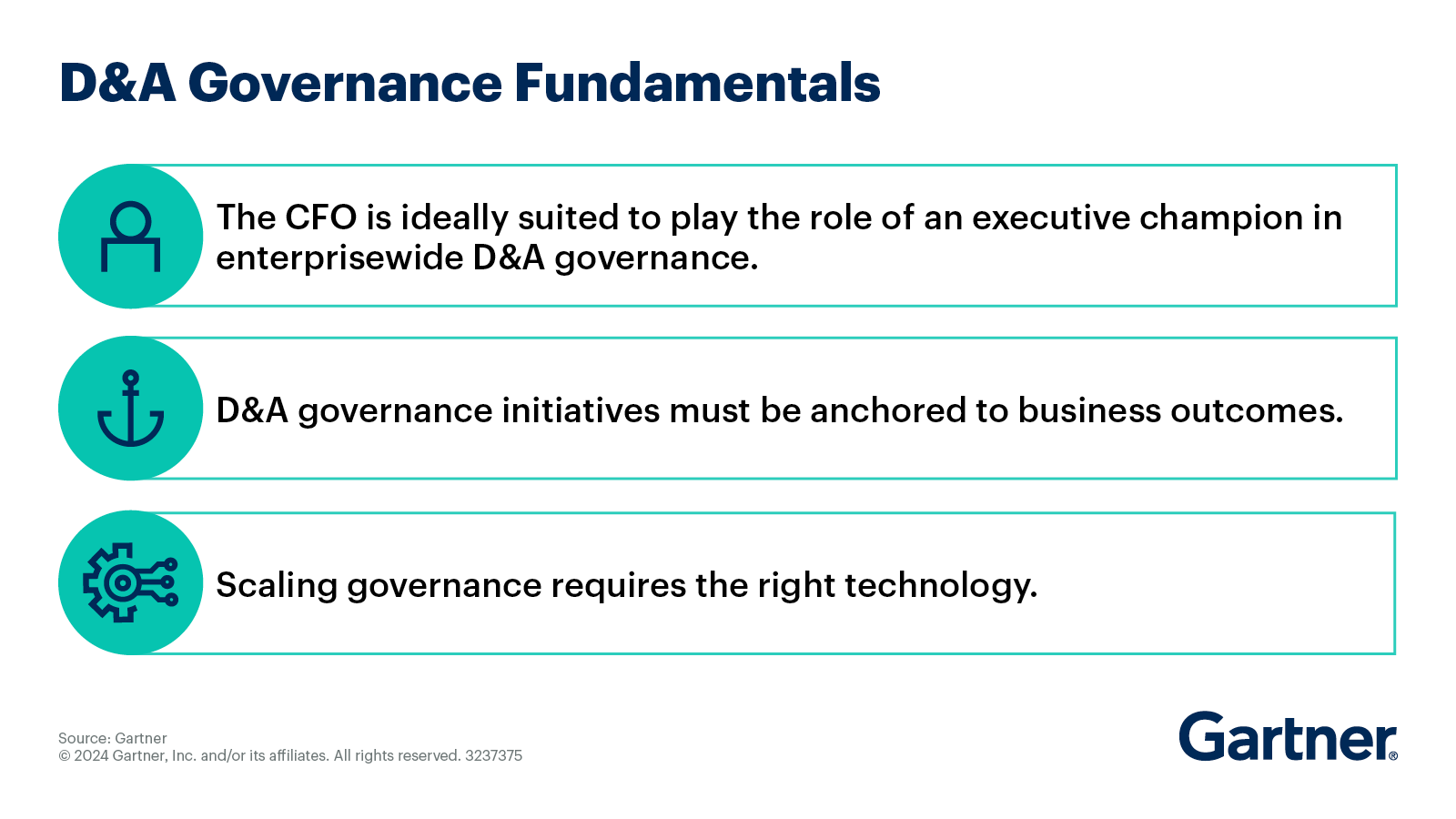 D&A Governance Fundamentals

The CFO is ideally suited to play the role of an executive champion in enterprisewide D&A governance.

D&A governance initiatives must be anchored to business outcomes.

Scaling governance requires the right technology.

Source: Gartner
© 2024 Gartner, Inc. and/or its affiliates. All rights reserved. 3237375

Gartner®